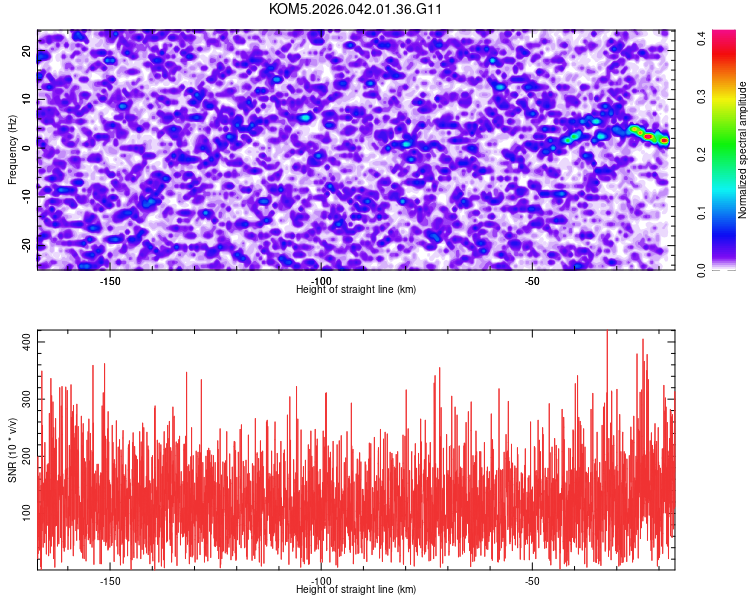 KOM5.2026.042.01.36.G11

Frequency (Hz)
20
10
0
-10
-20
-150
-100
-50
Height of straight line (km)

Normalized spectral amplitude
0.0
0.1
0.2
0.3
0.4

SNR (10 * v/v)
400
300
200
100
-150
-100
-50
Height of straight line (km)